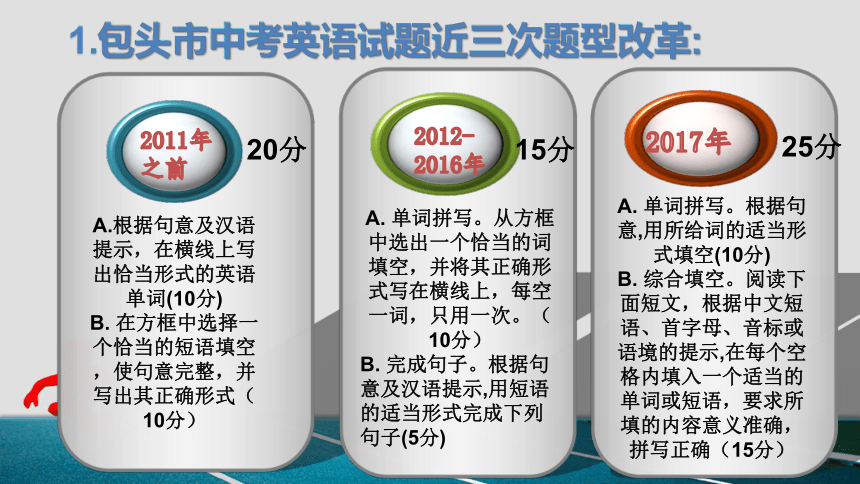 1.包头市中考英语试题近三次题型改革:

2011年之前

20分

A.根据句意及汉语提示，在横线上写出恰当形式的英语单词(10分)
B. 在方框中选择一个恰当的短语填空，使句意完整，并写出其正确形式（10分）

2012-2016年

15分

A. 单词拼写。从方框中选出一个恰当的词填空，并将其正确形式写在横线上，每空一词，只用一次。（10分）
B. 完成句子。根据句意及汉语提示,用短语的适当形式完成下列句子(5分)

2017年

25分

A. 单词拼写。根据句意,用所给词的适当形式填空(10分)
B. 综合填空。阅读下面短文，根据中文短语、首字母、音标或语境的提示,在每个空格内填入一个适当的单词或短语，要求所填的内容意义准确，拼写正确（15分）